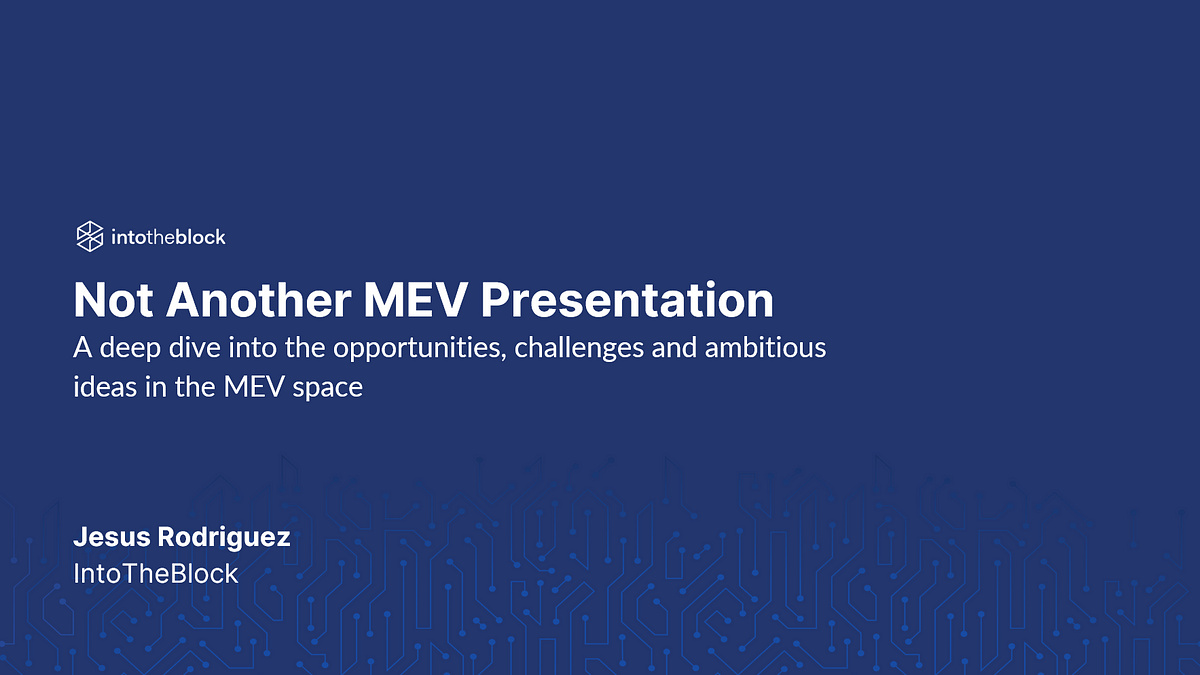 intotheblock

Not Another MEV Presentation

A deep dive into the opportunities, challenges and ambitious ideas in the MEV space

Jesus Rodriguez

IntoTheBlock